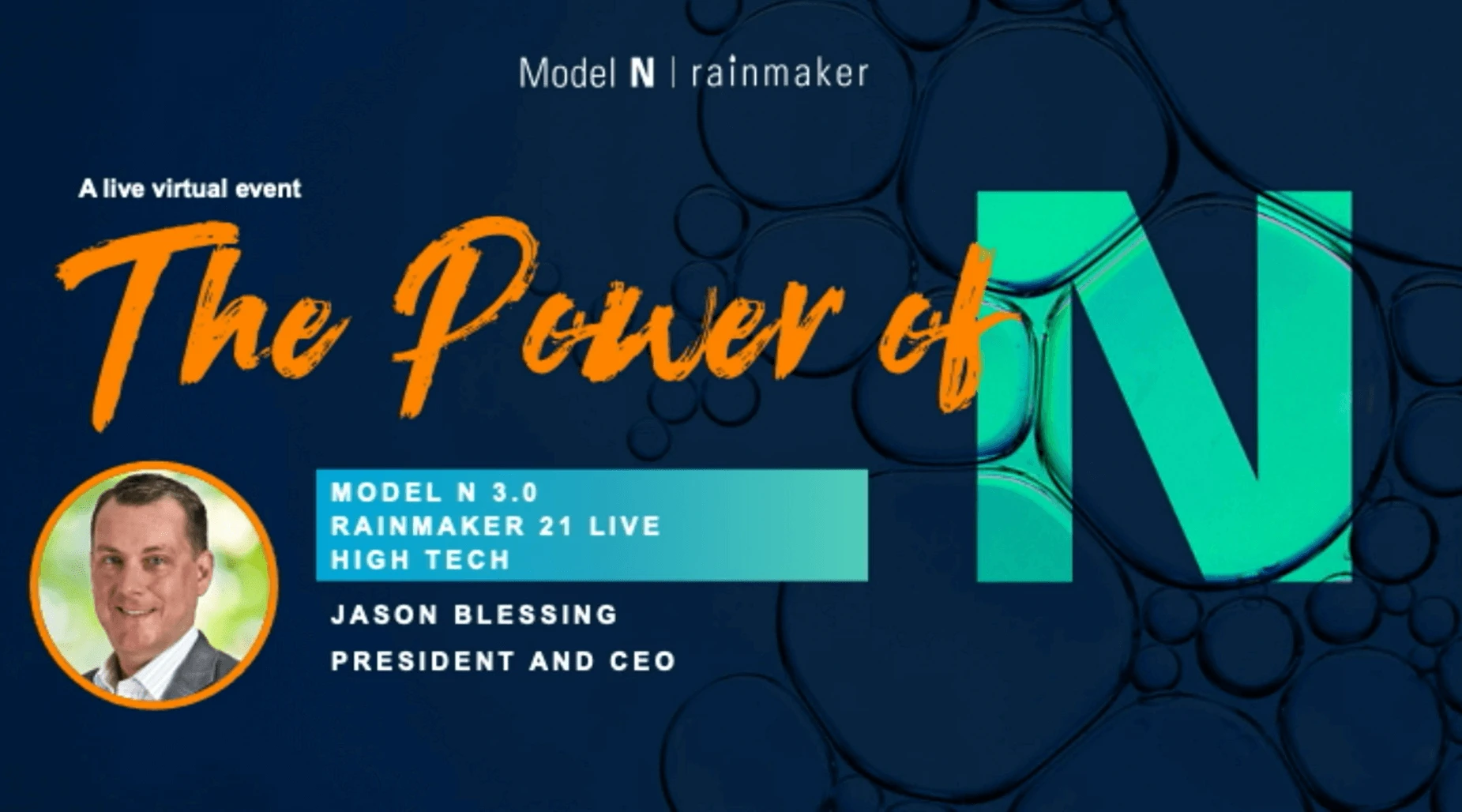 Model N | rainmaker

A live virtual event

The Power of N

MODEL N 3.0
RAINMAKER 21 LIVE
HIGH TECH

JASON BLESSING

PRESIDENT AND CEO